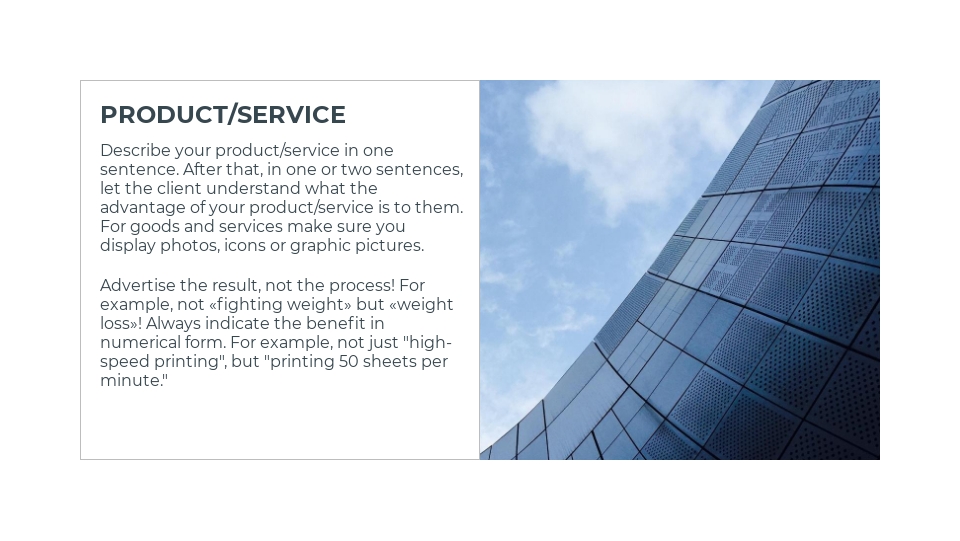 PRODUCT/SERVICE

Describe your product/service in one sentence. After that, in one or two sentences, let the client understand what the advantage of your product/service is to them. For goods and services make sure you display photos, icons or graphic pictures.

Advertise the result, not the process! For example, not «fighting weight» but «weight loss»! Always indicate the benefit in numerical form. For example, not just "high-speed printing", but "printing 50 sheets per minute."